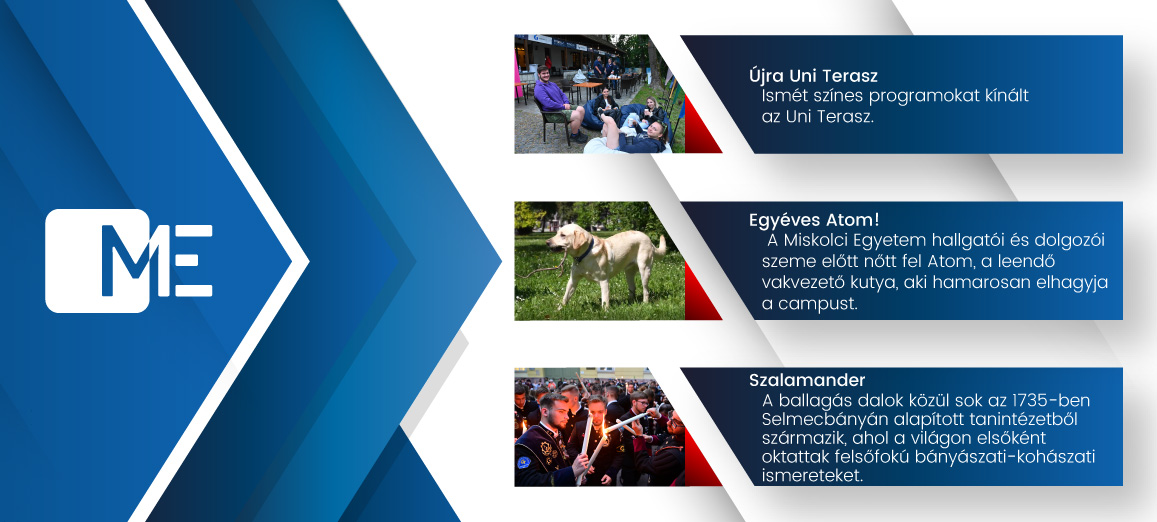 ME

Újra Uni Terasz
Ismét színes programokat kínált az Uni Terasz.

Egyéves Atom!
A Miskolci Egyetem hallgatói és dolgozói szeme előtt nőtt fel Atom, a leendő vakvezető kutya, aki hamarosan elhagyja a campust.

Szalamander
A ballagás dalok közül sok az 1735-ben Selmecbányán alapított tanintézetből származik, ahol a világon elsőként oktattak felsőfokú bányászati-kohászati ismereteket.